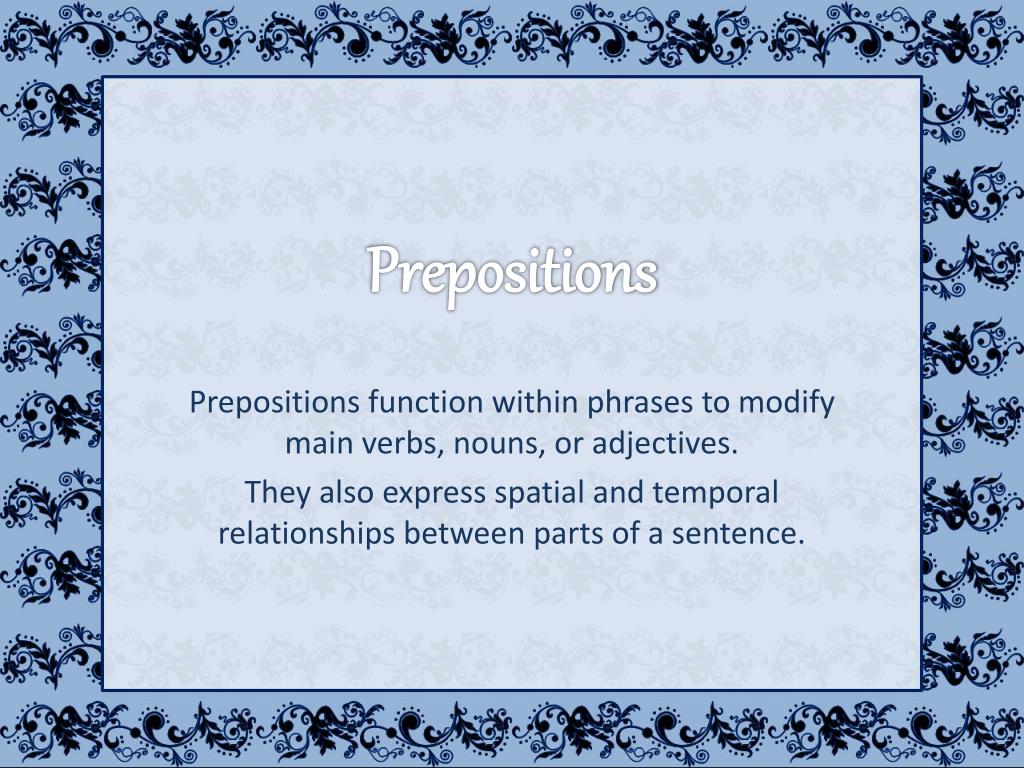 Prepositions

Prepositions function within phrases to modify main verbs, nouns, or adjectives.

They also express spatial and temporal relationships between parts of a sentence.